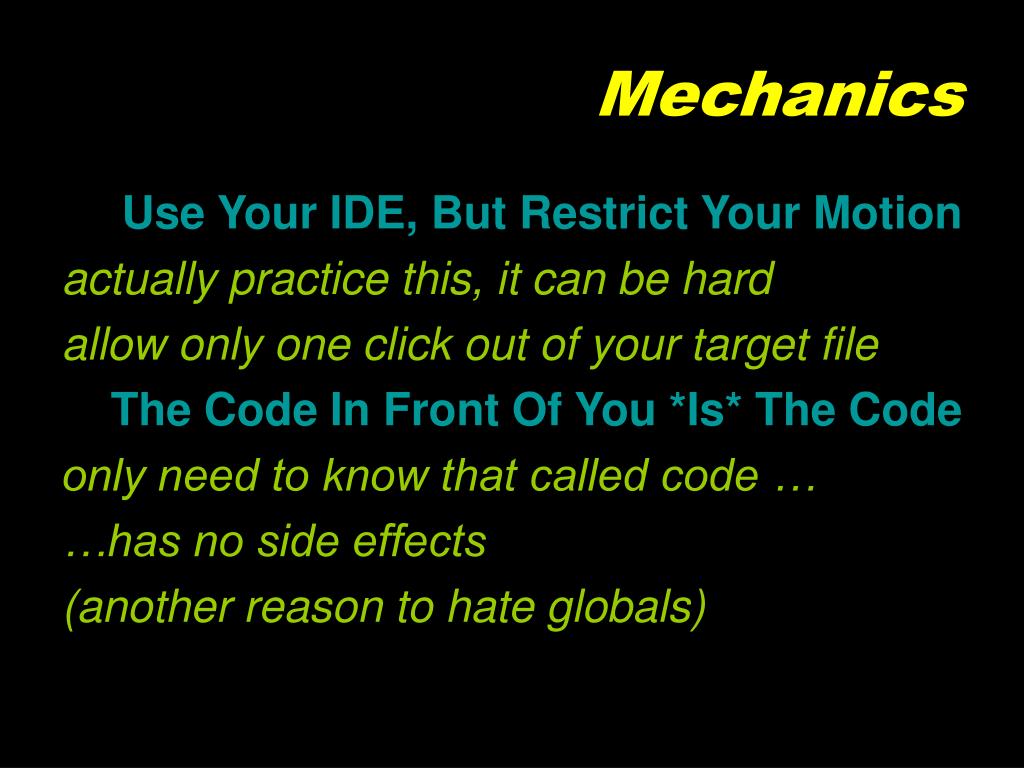 Mechanics

Use Your IDE, But Restrict Your Motion

actually practice this, it can be hard

allow only one click out of your target file

The Code In Front Of You *Is* The Code

only need to know that called code …

…has no side effects

(another reason to hate globals)